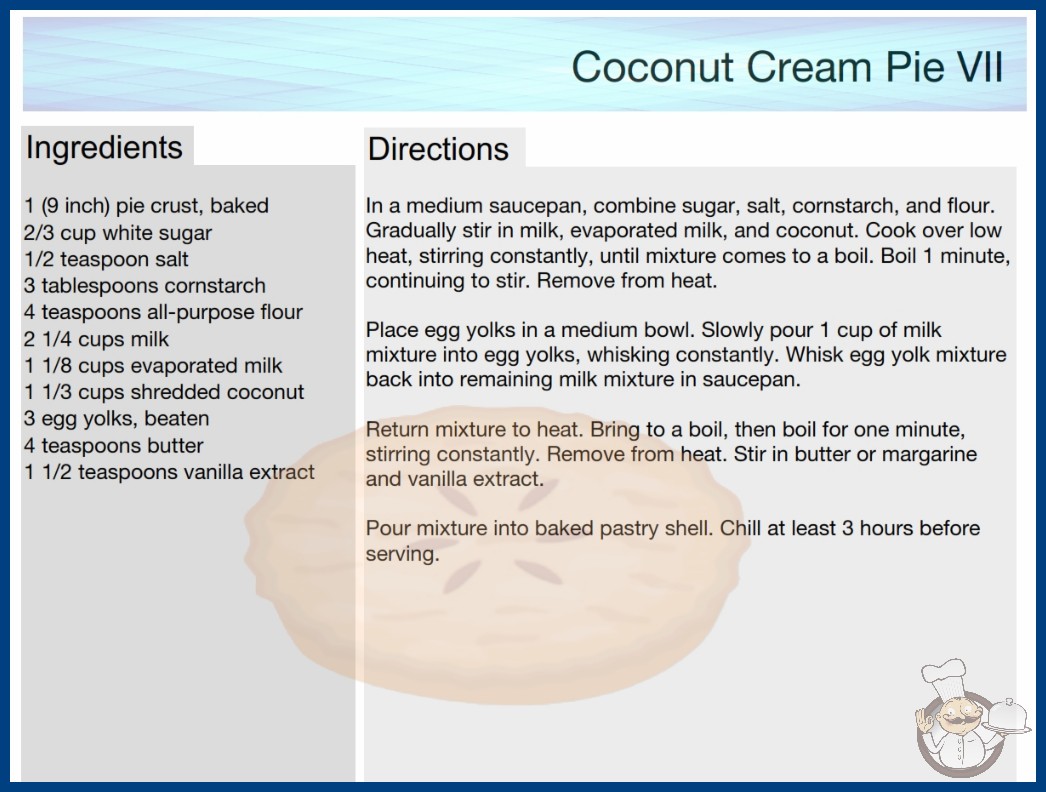 Coconut Cream Pie VII

Ingredients

1 (9 inch) pie crust, baked
2/3 cup white sugar
1/2 teaspoon salt
3 tablespoons cornstarch
4 teaspoons all-purpose flour
2 1/4 cups milk
1 1/8 cups evaporated milk
1 1/3 cups shredded coconut
3 egg yolks, beaten
4 teaspoons butter
1 1/2 teaspoons vanilla extract

Directions

In a medium saucepan, combine sugar, salt, cornstarch, and flour. Gradually stir in milk, evaporated milk, and coconut. Cook over low heat, stirring constantly, until mixture comes to a boil. Boil 1 minute, continuing to stir. Remove from heat.

Place egg yolks in a medium bowl. Slowly pour 1 cup of milk mixture into egg yolks, whisking constantly. Whisk egg yolk mixture back into remaining milk mixture in saucepan.

Return mixture to heat. Bring to a boil, then boil for one minute, stirring constantly. Remove from heat. Stir in butter or margarine and vanilla extract.

Pour mixture into baked pastry shell. Chill at least 3 hours before serving.